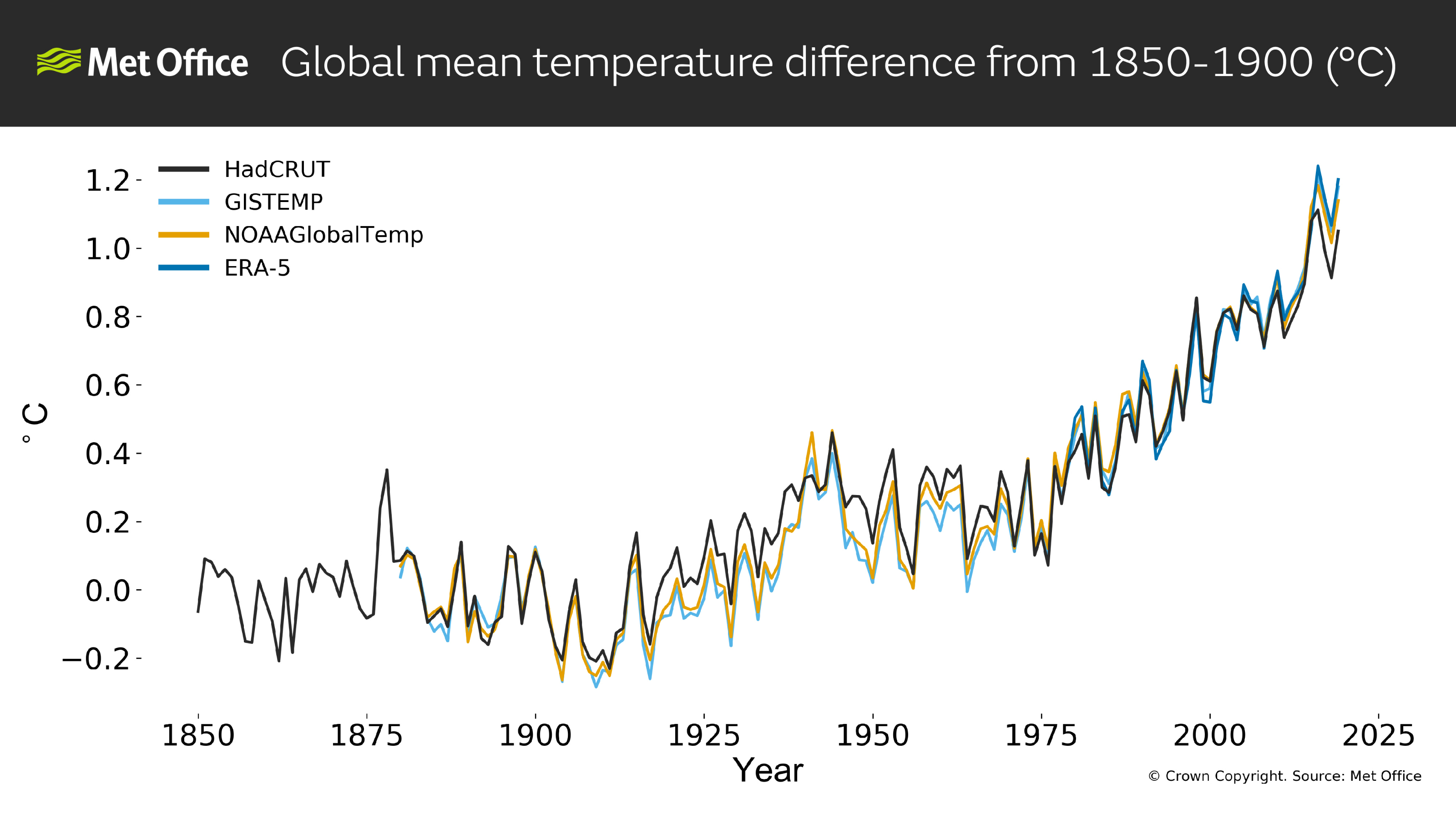 Met Office Global mean temperature difference from 1850-1900 (°C)

HadCRUT
GISTEMP
NOAAGlobalTemp
ERA-5

°C

1.2
1.0
0.8
0.6
0.4
0.2
0.0
−0.2

1850
1875
1900
1925
1950
1975
2000
2025

Year

© Crown Copyright. Source: Met Office